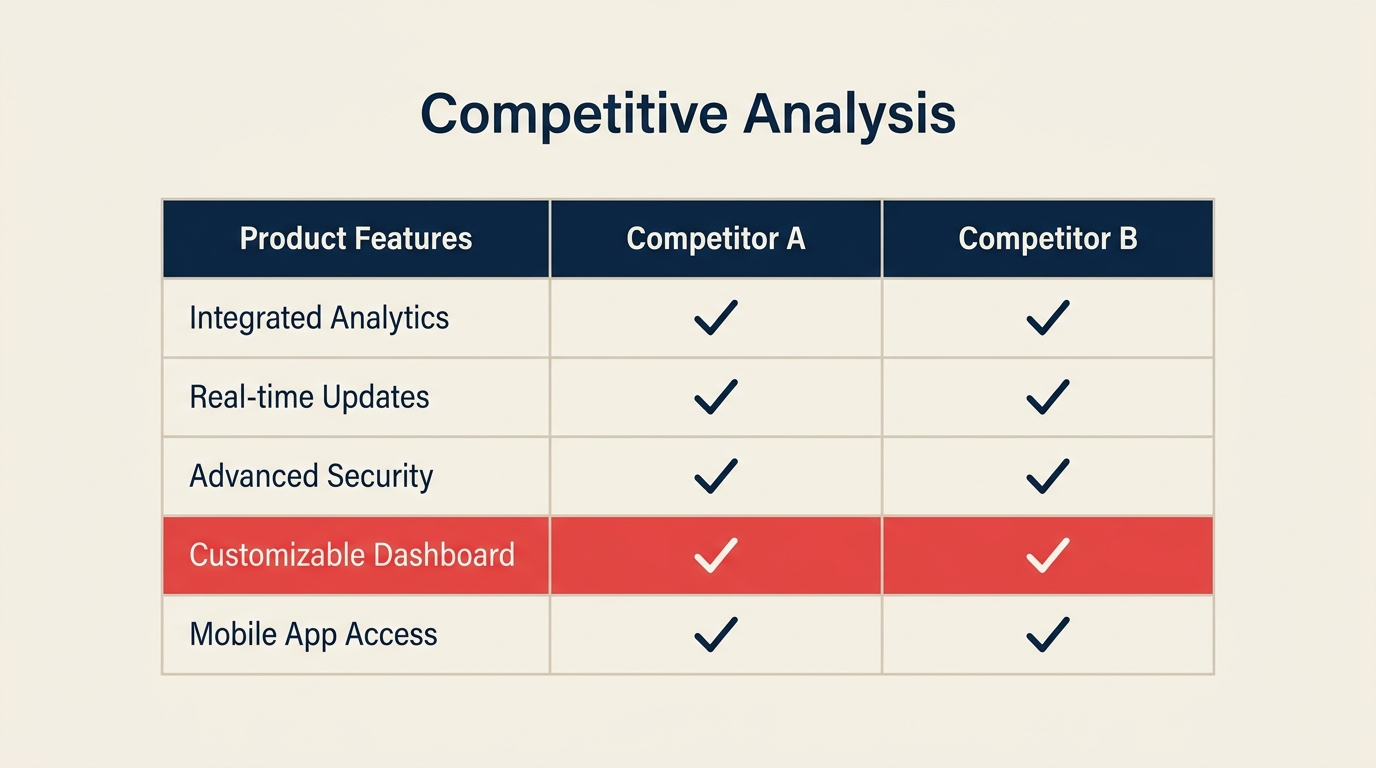 Competitive Analysis

| Product Features | Competitor A | Competitor B |
|---|---|---|
| Integrated Analytics | ✓ | ✓ |
| Real-time Updates | ✓ | ✓ |
| Advanced Security | ✓ | ✓ |
| Customizable Dashboard | ✓ | ✓ |
| Mobile App Access | ✓ | ✓ |